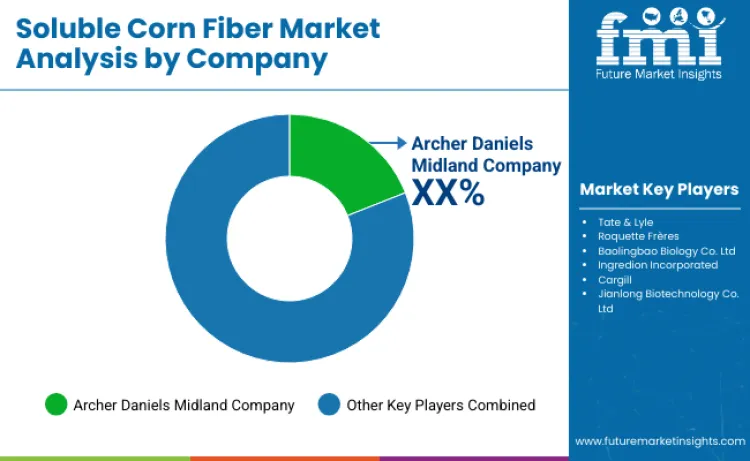 Soluble Corn Fiber Market Analysis by Company

fmi
Future Market Insights

Archer Daniels Midland Company
XX%

Market Key Players

- Tate & Lyle
- Roquette Frères
- Baolingbao Biology Co. Ltd
- Ingredion Incorporated
- Cargill
- Jianlong Biotechnology Co. Ltd

Archer Daniels Midland Company
Other Key Players Combined

www.futuremarketinsights.com